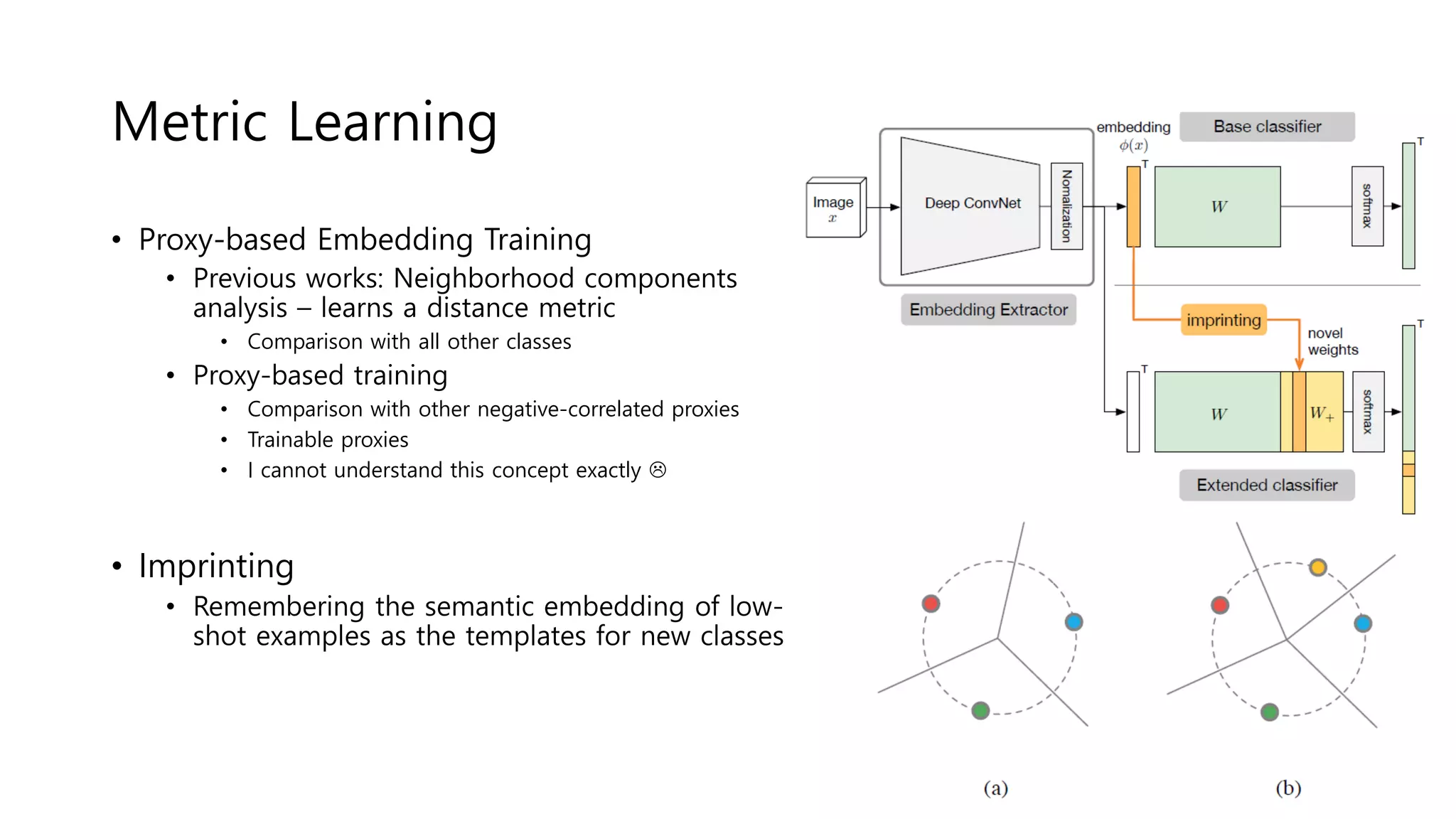 Metric Learning

• Proxy-based Embedding Training
 • Previous works: Neighborhood components analysis – learns a distance metric
  • Comparison with all other classes
 • Proxy-based training
  • Comparison with other negative-correlated proxies
  • Trainable proxies
  • I cannot understand this concept exactly ☹

• Imprinting
 • Remembering the semantic embedding of low-shot examples as the templates for new classes

Image $x$

Deep ConvNet

Normalization

Embedding Extractor

embedding $\phi(x)$

Base classifier

T

$W$

softmax

T

imprinting

novel weights

T

$W$

$W_+$

softmax

T

Extended classifier

(a)

(b)